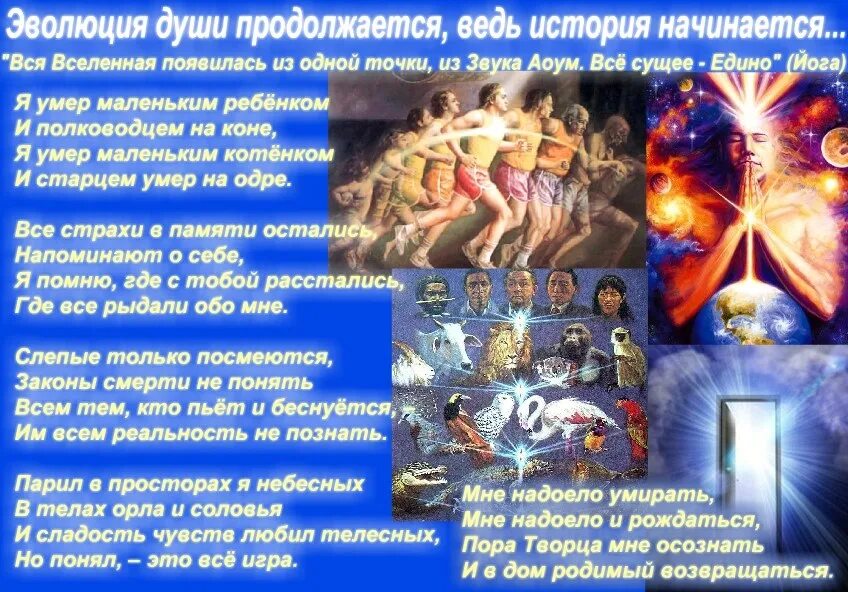 Эволюция души продолжается, ведь история начинается...
"Вся Вселенная появилась из одной точки, из Звука Аоум. Всё сущее - Едино" (Йога)

Я умер маленьким ребёнком
И полководцем на коне,
Я умер маленьким котёнком
И старцем умер на одре.

Все страхи в памяти остались,
Напоминают о себе,
Я помню, где с тобой расстались,
Где все рыдали обо мне.

Слепые только посмеются,
Законы смерти не понять
Всем тем, кто пьёт и беснуётся,
Им всем реальность не познать.

Парил в просторах я небесных
В телах орла и соловья
И сладость чувств любил телесных,
Но понял, – это всё игра.

Мне надоело умирать,
Мне надоело и рождаться,
Пора Творца мне осознать
И в дом родимый возвращаться.